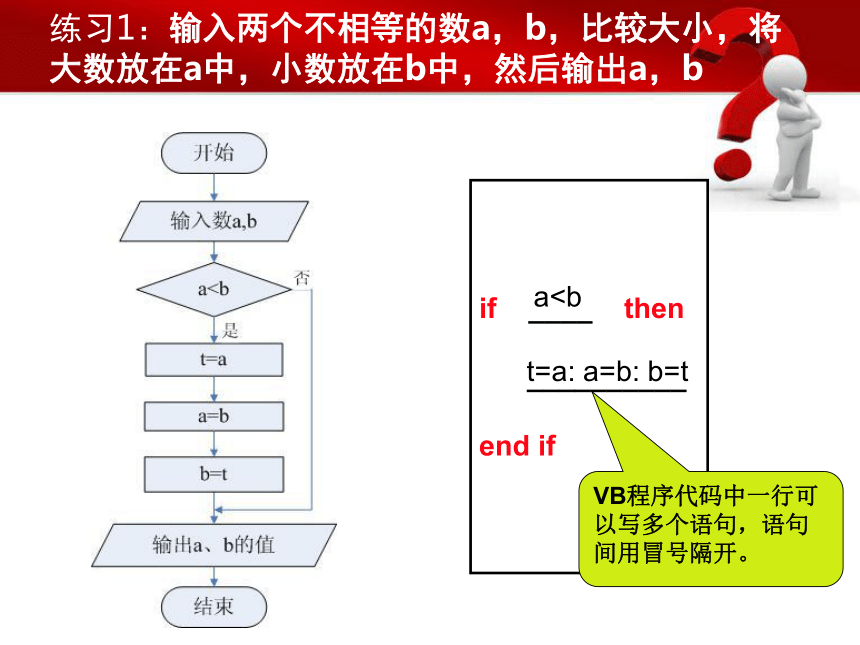 练习1：输入两个不相等的数a，b，比较大小，将大数放在a中，小数放在b中，然后输出a，b

开始

输入数a,b

a<b

否

是

t=a

a=b

b=t

输出a、b的值

结束

if a<b then

t=a: a=b: b=t

end if

VB程序代码中一行可以写多个语句，语句间用冒号隔开。